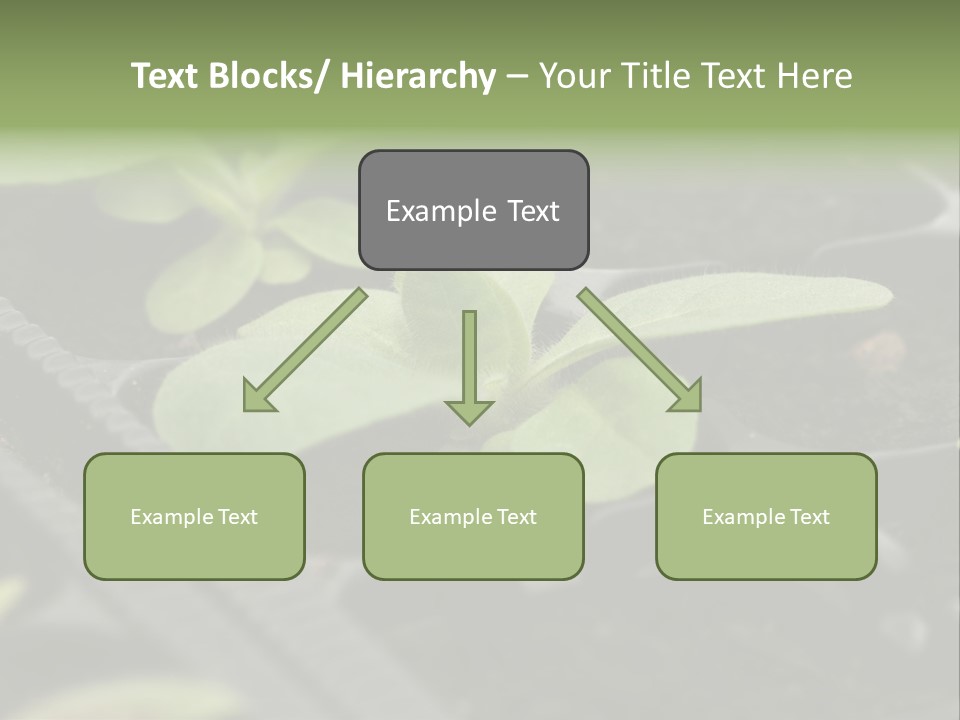 Text Blocks/ Hierarchy – Your Title Text Here

Example Text

Example Text

Example Text

Example Text